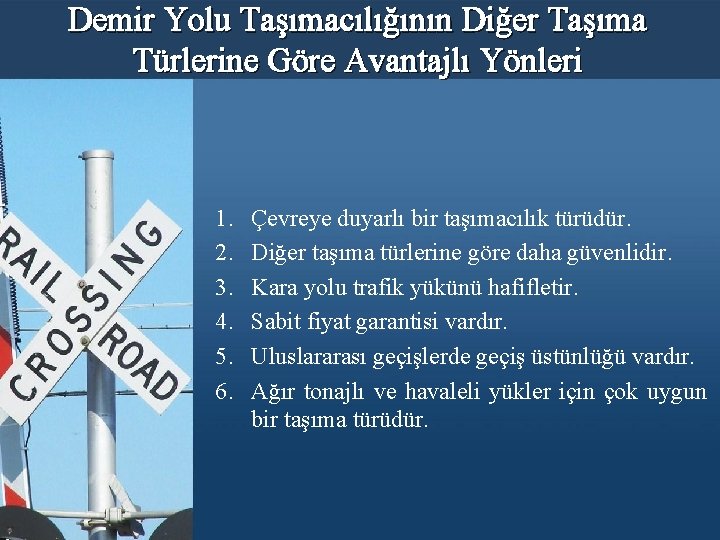 Demir Yolu Taşımacılığının Diğer Taşıma Türlerine Göre Avantajlı Yönleri

RAIL ROAD CROSSING

1. Çevreye duyarlı bir taşımacılık türüdür.
2. Diğer taşıma türlerine göre daha güvenlidir.
3. Kara yolu trafik yükünü hafifletir.
4. Sabit fiyat garantisi vardır.
5. Uluslararası geçişlerde geçiş üstünlüğü vardır.
6. Ağır tonajlı ve havaleli yükler için çok uygun bir taşıma türüdür.